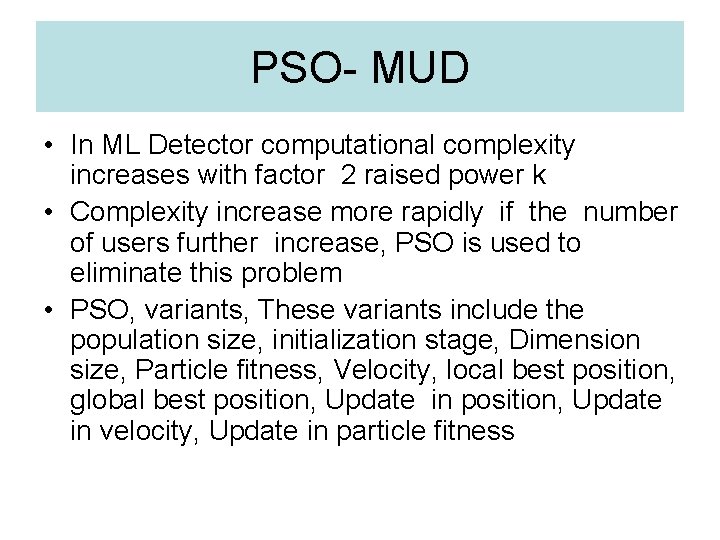 PSO- MUD

• In ML Detector computational complexity increases with factor 2 raised power k

• Complexity increase more rapidly if the number of users further increase, PSO is used to eliminate this problem

• PSO, variants, These variants include the population size, initialization stage, Dimension size, Particle fitness, Velocity, local best position, global best position, Update in position, Update in velocity, Update in particle fitness